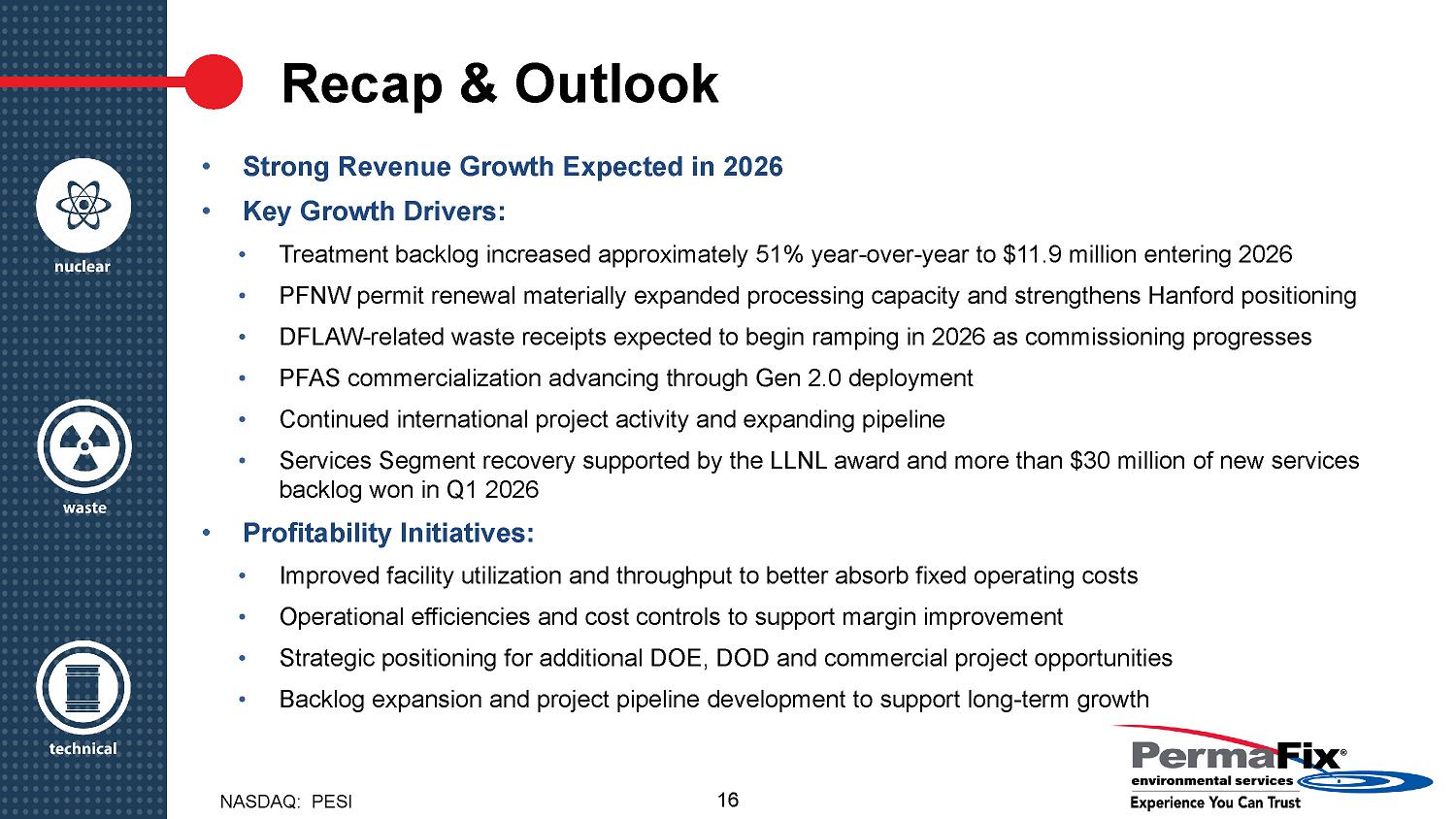 nuclear

waste

technical

Recap & Outlook

• Strong Revenue Growth Expected in 2026
• Key Growth Drivers:
  • Treatment backlog increased approximately 51% year-over-year to $11.9 million entering 2026
  • PFNW permit renewal materially expanded processing capacity and strengthens Hanford positioning
  • DFLAW-related waste receipts expected to begin ramping in 2026 as commissioning progresses
  • PFAS commercialization advancing through Gen 2.0 deployment
  • Continued international project activity and expanding pipeline
  • Services Segment recovery supported by the LLNL award and more than $30 million of new services backlog won in Q1 2026
• Profitability Initiatives:
  • Improved facility utilization and throughput to better absorb fixed operating costs
  • Operational efficiencies and cost controls to support margin improvement
  • Strategic positioning for additional DOE, DOD and commercial project opportunities
  • Backlog expansion and project pipeline development to support long-term growth

NASDAQ: PESI

16

PermaFix®
environmental services
Experience You Can Trust